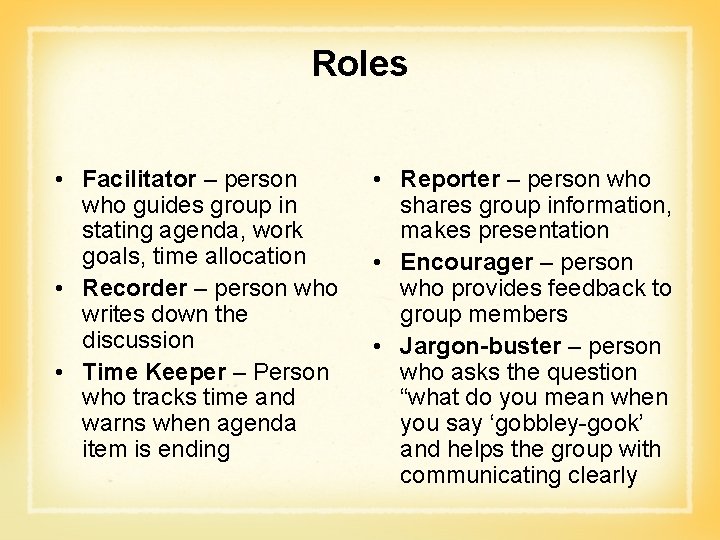 Roles

• Facilitator – person who guides group in stating agenda, work goals, time allocation
• Recorder – person who writes down the discussion
• Time Keeper – Person who tracks time and warns when agenda item is ending

• Reporter – person who shares group information, makes presentation
• Encourager – person who provides feedback to group members
• Jargon-buster – person who asks the question “what do you mean when you say ‘gobbley-gook’ and helps the group with communicating clearly